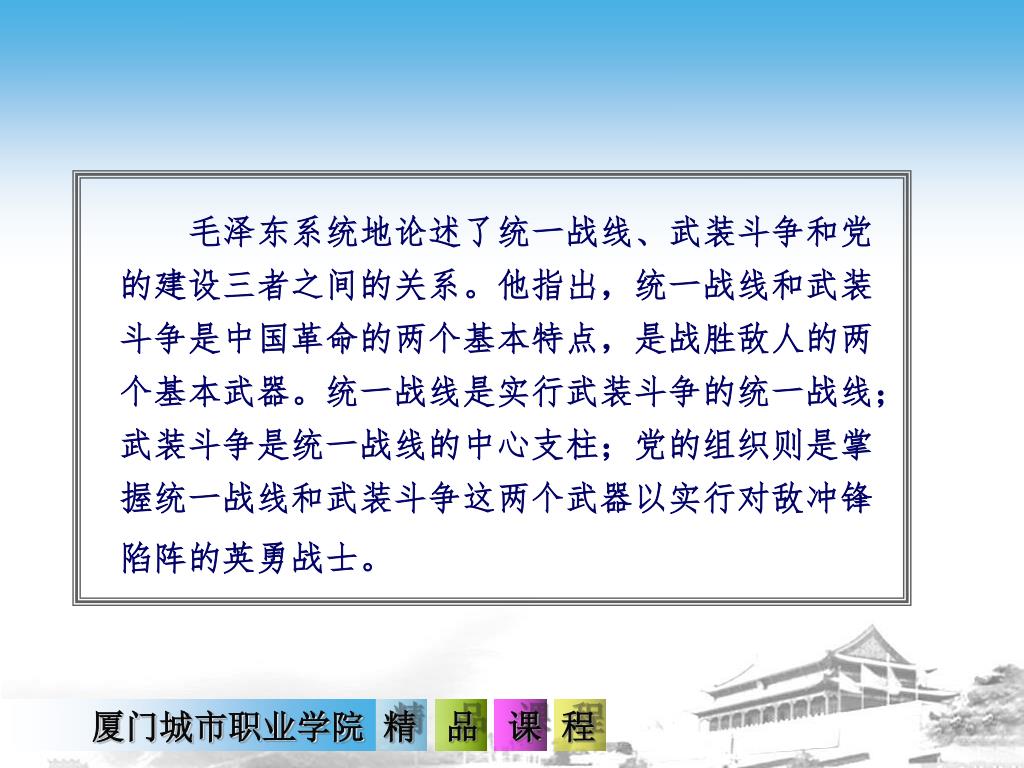 毛泽东系统地论述了统一战线、武装斗争和党的建设三者之间的关系。他指出，统一战线和武装斗争是中国革命的两个基本特点，是战胜敌人的两个基本武器。统一战线是实行武装斗争的统一战线；武装斗争是统一战线的中心支柱；党的组织则是掌握统一战线和武装斗争这两个武器以实行对敌冲锋陷阵的英勇战士。

厦门城市职业学院 精 品 课 程